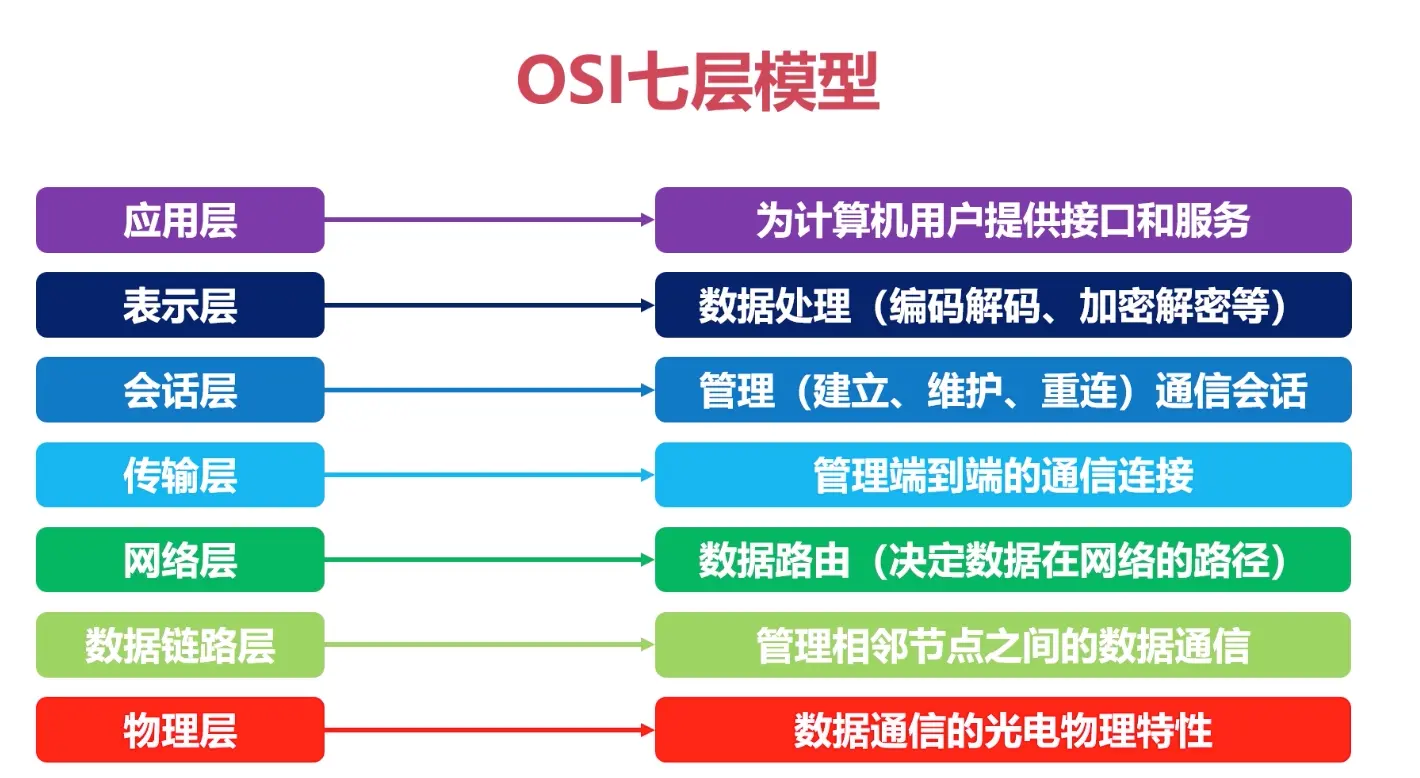 OSI七层模型

应用层
为计算机用户提供接口和服务

表示层
数据处理（编码解码、加密解密等）

会话层
管理（建立、维护、重连）通信会话

传输层
管理端到端的通信连接

网络层
数据路由（决定数据在网络的路径）

数据链路层
管理相邻节点之间的数据通信

物理层
数据通信的光电物理特性